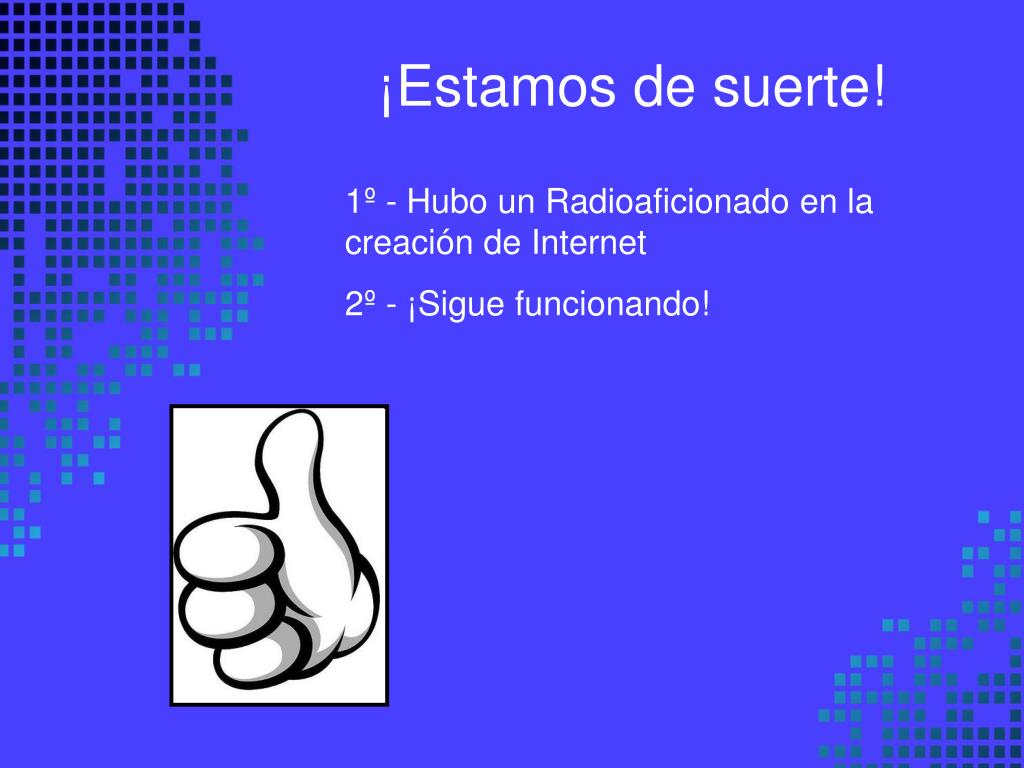 ¡Estamos de suerte!

1º - Hubo un Radioaficionado en la creación de Internet

2º - ¡Sigue funcionando!